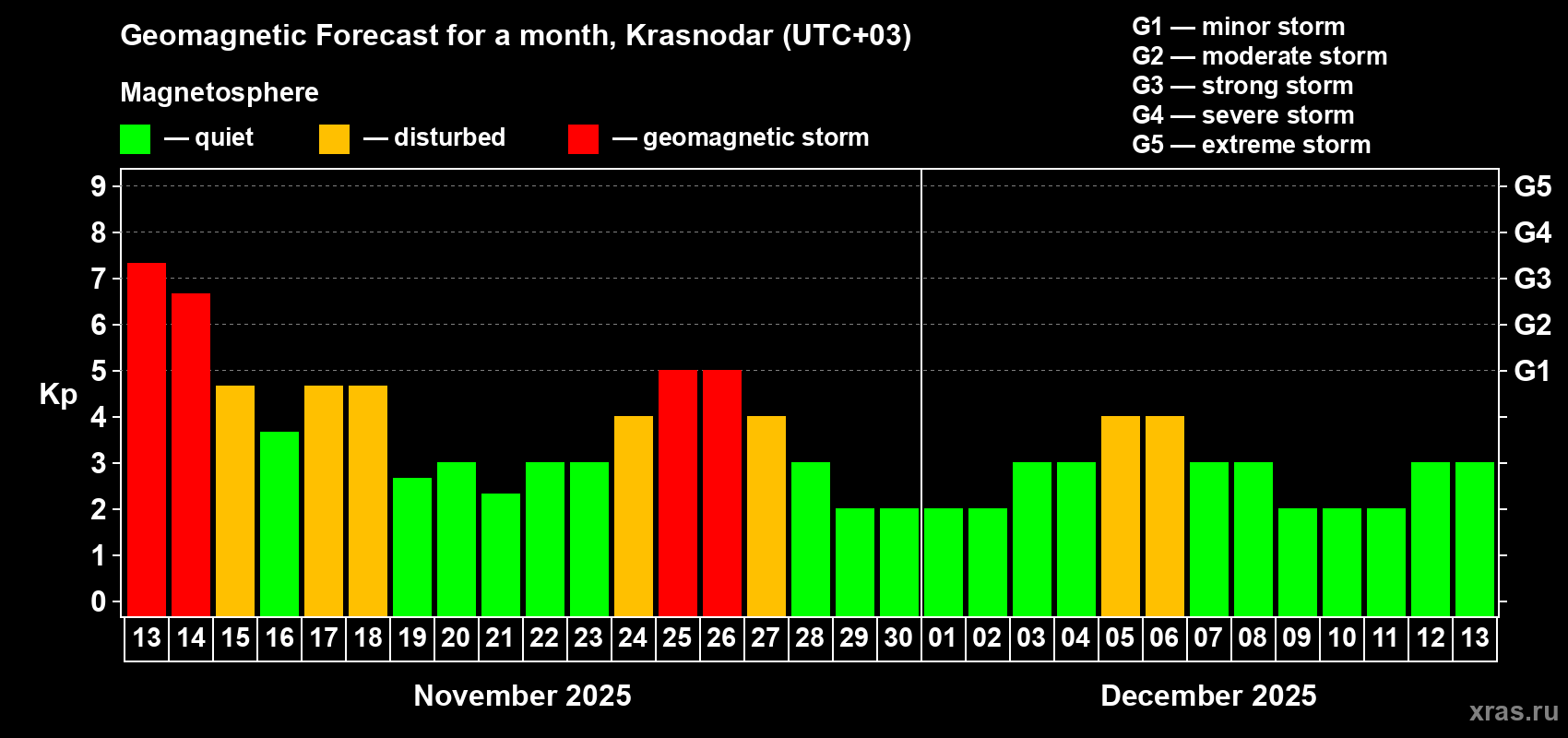 Geomagnetic Forecast for a month, Krasnodar (UTC+03)

Magnetosphere

— quiet — disturbed — geomagnetic storm

G1 — minor storm
G2 — moderate storm
G3 — strong storm
G4 — severe storm
G5 — extreme storm

Kp

9
8
7
6
5
4
3
2
1
0

G5
G4
G3
G2
G1

13 14 15 16 17 18 19 20 21 22 23 24 25 26 27 28 29 30 01 02 03 04 05 06 07 08 09 10 11 12 13

November 2025

December 2025

xras.ru